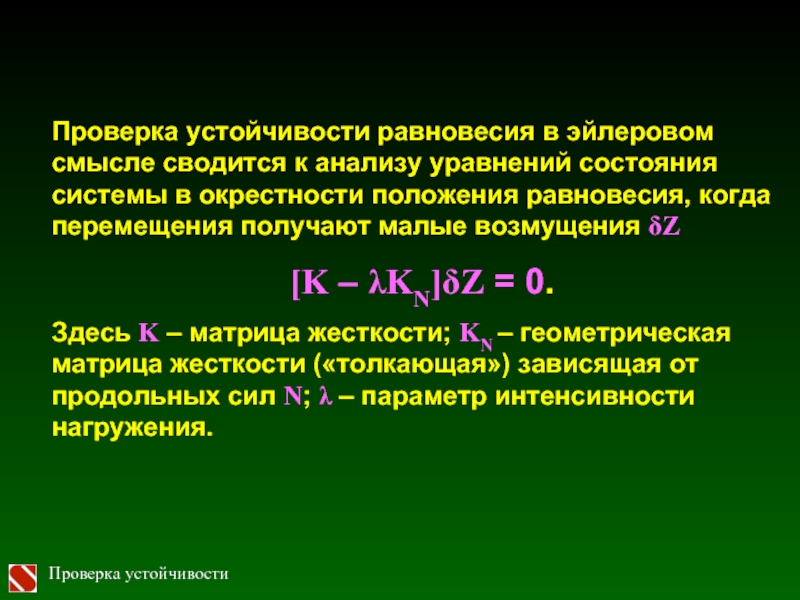 Проверка устойчивости равновесия в эйлеровом смысле сводится к анализу уравнений состояния системы в окрестности положения равновесия, когда перемещения получают малые возмущения $\delta Z$

$[K - \lambda K_N]\delta Z = 0.$

Здесь $K$ – матрица жесткости; $K_N$ – геометрическая матрица жесткости («толкающая») зависящая от продольных сил $N$; $\lambda$ – параметр интенсивности нагружения.

Проверка устойчивости